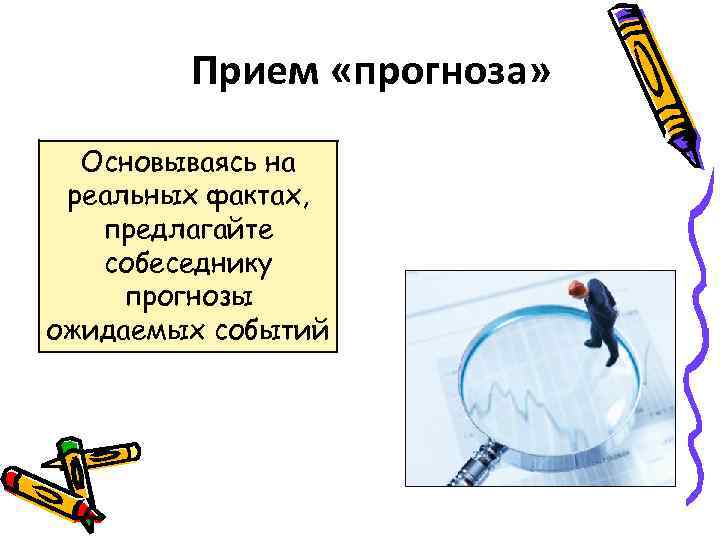 Прием «прогноза»

Основываясь на реальных фактах, предлагайте собеседнику прогнозы ожидаемых событий